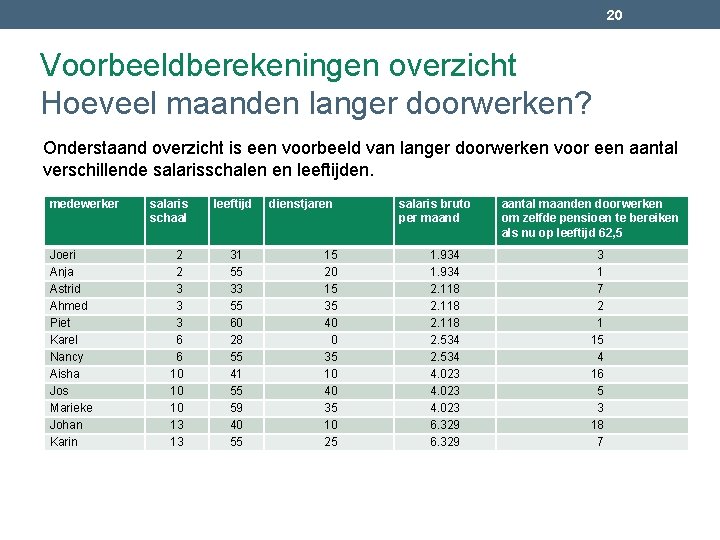 20

Voorbeeldberekeningen overzicht
Hoeveel maanden langer doorwerken?

Onderstaand overzicht is een voorbeeld van langer doorwerken voor een aantal verschillende salarisschalen en leeftijden.

| medewerker | salaris schaal | leeftijd | dienstjaren | salaris bruto per maand | aantal maanden doorwerken om zelfde pensioen te bereiken als nu op leeftijd 62,5 |
|---|---|---|---|---|---|
| Joeri | 2 | 31 | 15 | 1.934 | 3 |
| Anja | 2 | 55 | 20 | 1.934 | 1 |
| Astrid | 3 | 33 | 15 | 2.118 | 7 |
| Ahmed | 3 | 55 | 35 | 2.118 | 2 |
| Piet | 3 | 60 | 40 | 2.118 | 1 |
| Karel | 6 | 28 | 0 | 2.534 | 15 |
| Nancy | 6 | 55 | 35 | 2.534 | 4 |
| Aisha | 10 | 41 | 10 | 4.023 | 16 |
| Jos | 10 | 55 | 40 | 4.023 | 5 |
| Marieke | 10 | 59 | 35 | 4.023 | 3 |
| Johan | 13 | 40 | 10 | 6.329 | 18 |
| Karin | 13 | 55 | 25 | 6.329 | 7 |